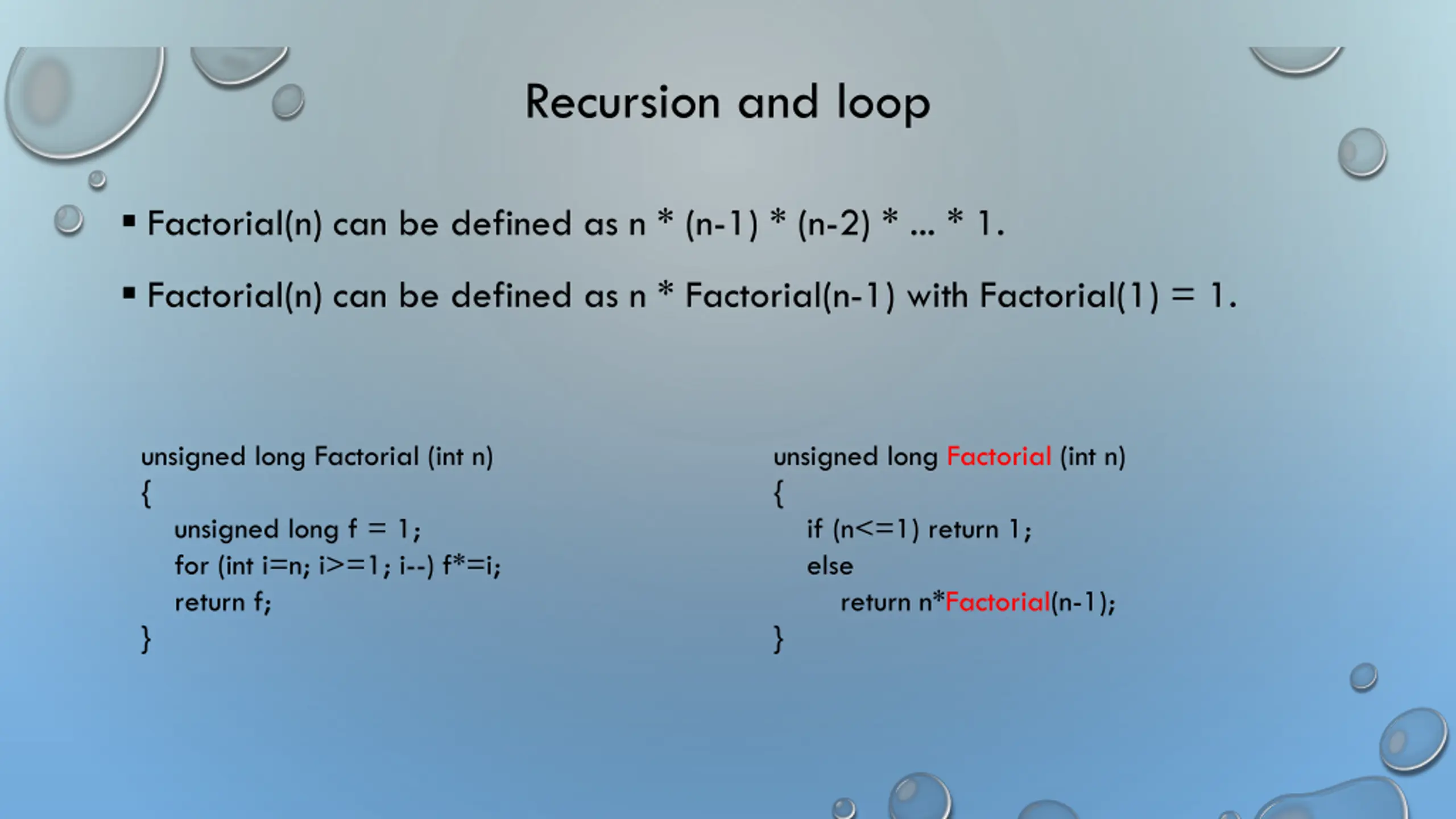 Recursion and loop

▪ Factorial(n) can be defined as n * (n-1) * (n-2) * ... * 1.

▪ Factorial(n) can be defined as n * Factorial(n-1) with Factorial(1) = 1.

unsigned long Factorial (int n)
{
unsigned long f = 1;
for (int i=n; i>=1; i--) f*=i;
return f;
}

unsigned long Factorial (int n)
{
if (n<=1) return 1;
else
return n*Factorial(n-1);
}